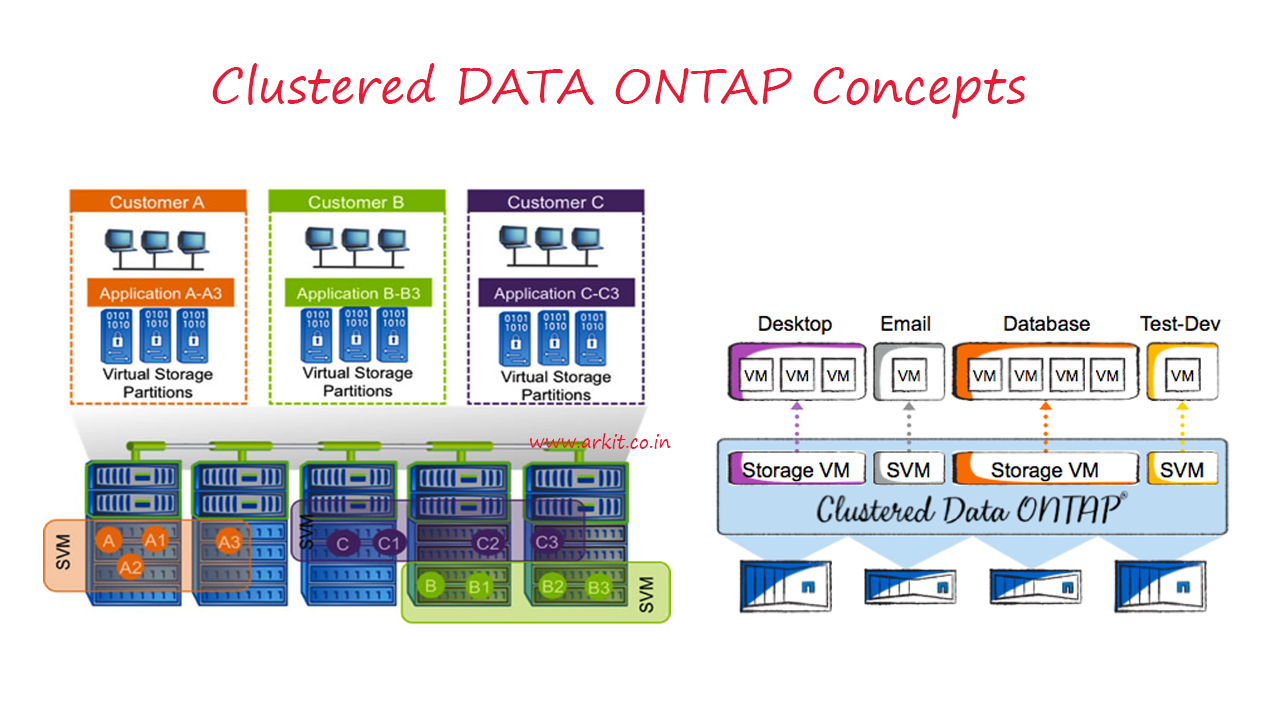 Clustered DATA ONTAP Concepts

Customer A
Application A-A3
0101 1010 0101 1010 0101 1010
Virtual Storage Partitions

Customer B
Application B-B3
0101 1010 0101 1010 0101 1010
Virtual Storage Partitions

Customer C
Application C-C3
0101 1010 0101 1010 0101 1010
Virtual Storage Partitions

www.arkit.co.in

SVM A A1 A2 A3
SVM C C1 C2 C3
B B1 B2 B3 SVM

Desktop
VM VM VM
Email
VM
Database
VM VM VM VM
Test-Dev
VM

Storage VM SVM Storage VM SVM
Clustered Data ONTAP®